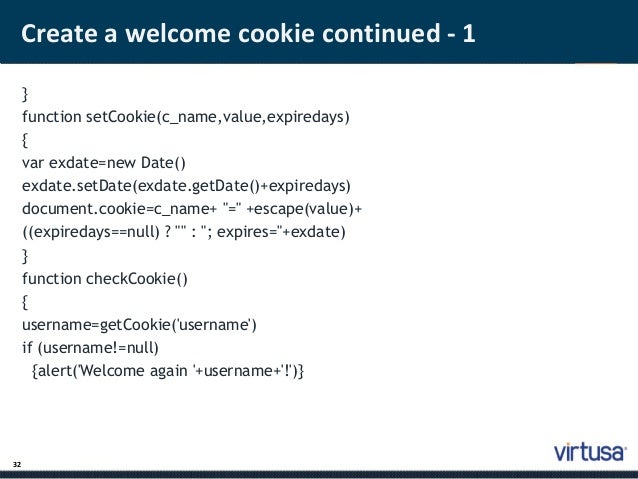 Create a welcome cookie continued - 1

}
function setCookie(c_name,value,expiredays)
{
var exdate=new Date()
exdate.setDate(exdate.getDate()+expiredays)
document.cookie=c_name+ "=" +escape(value)+
((expiredays==null) ? "" : "; expires="+exdate)
}
function checkCookie()
{
username=getCookie('username')
if (username!=null)
{alert('Welcome again '+username+'!')}

32

virtusa